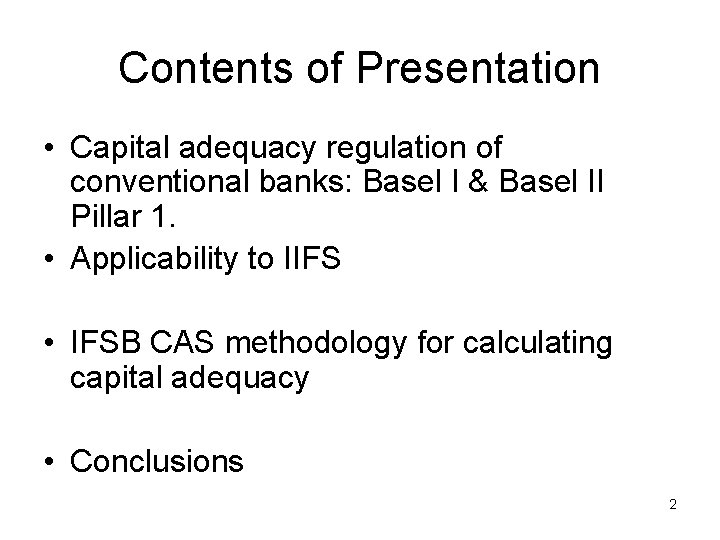 Contents of Presentation

• Capital adequacy regulation of conventional banks: Basel I & Basel II Pillar 1.
• Applicability to IIFS

• IFSB CAS methodology for calculating capital adequacy

• Conclusions

2